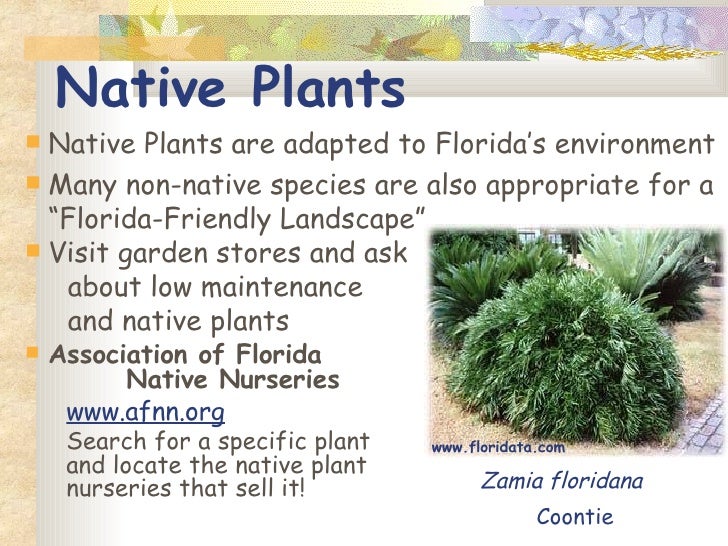 Native Plants

Native Plants are adapted to Florida's environment

Many non-native species are also appropriate for a "Florida-Friendly Landscape"

Visit garden stores and ask about low maintenance and native plants

Association of Florida Native Nurseries

www.afnn.org

Search for a specific plant and locate the native plant nurseries that sell it!

www.floridata.com

Zamia floridana

Coontie